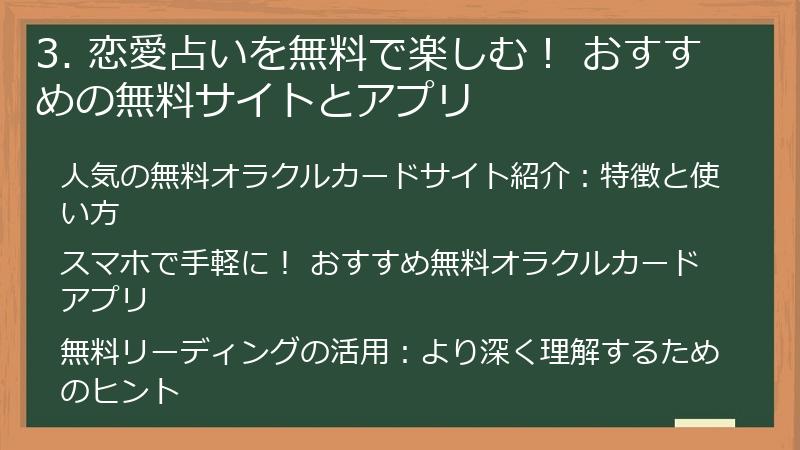 3. 恋愛占いを無料で楽しむ！ おすすめの無料サイトとアプリ

人気の無料オラクルカードサイト紹介：特徴と使い方

スマホで手軽に！ おすすめ無料オラクルカードアプリ

無料リーディングの活用：より深く理解するためのヒント